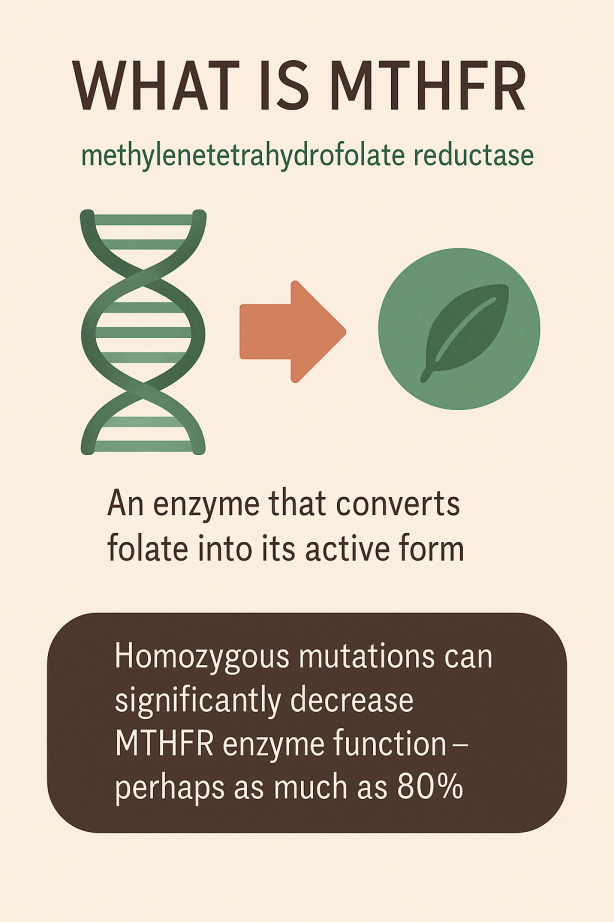 WHAT IS MTHFR

methylenetetrahydrofolate reductase

An enzyme that converts folate into its active form

Homozygous mutations can significantly decrease MTHFR enzyme function – perhaps as much as 80%